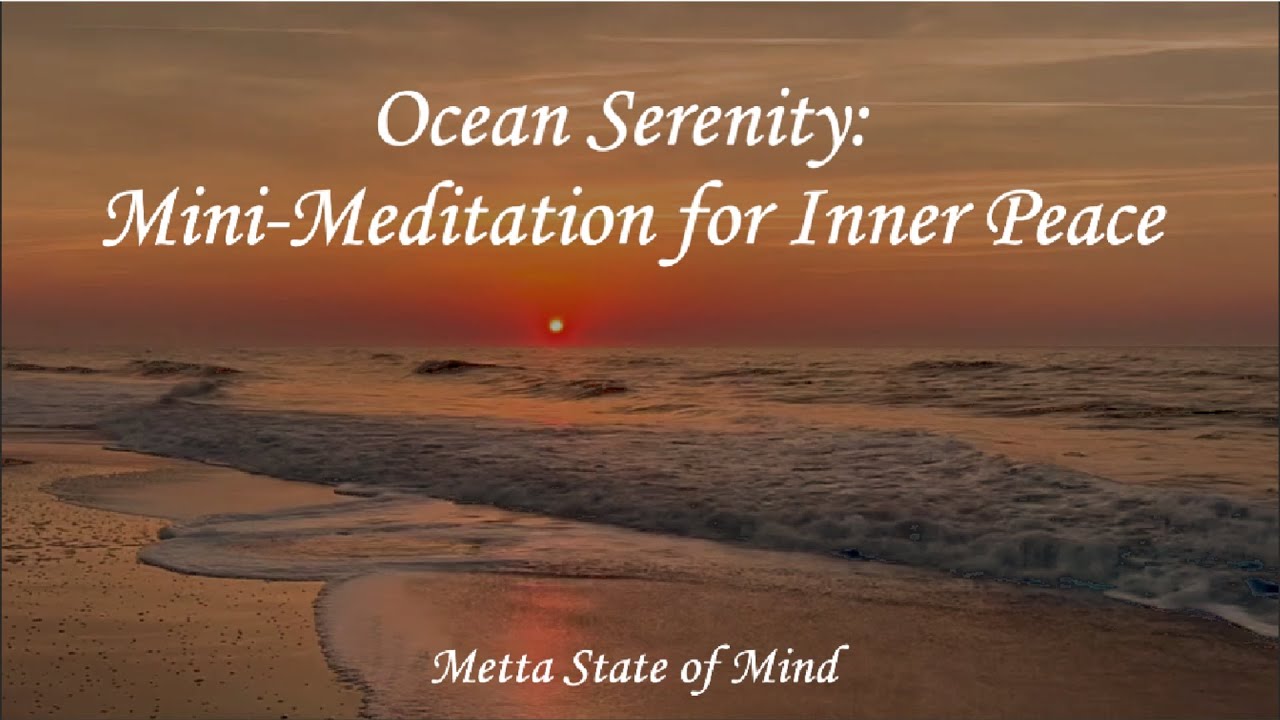 Ocean Serenity:
Mini-Meditation for Inner Peace

Metta State of Mind